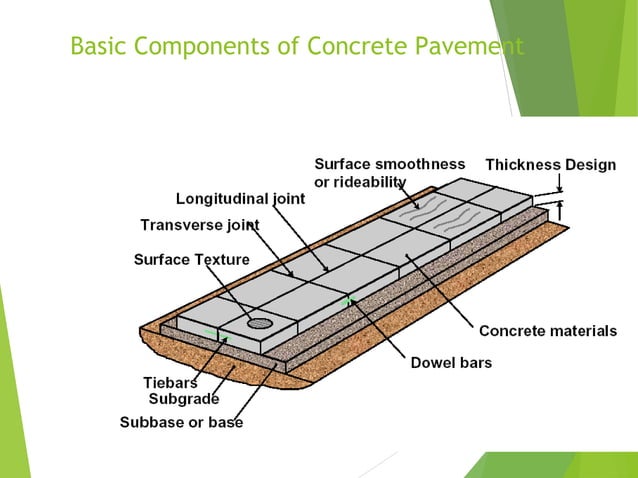 Basic Components of Concrete Pavement

Surface smoothness or rideability

Thickness Design

Longitudinal joint

Transverse joint

Surface Texture

Concrete materials

Dowel bars

Tiebars

Subgrade

Subbase or base